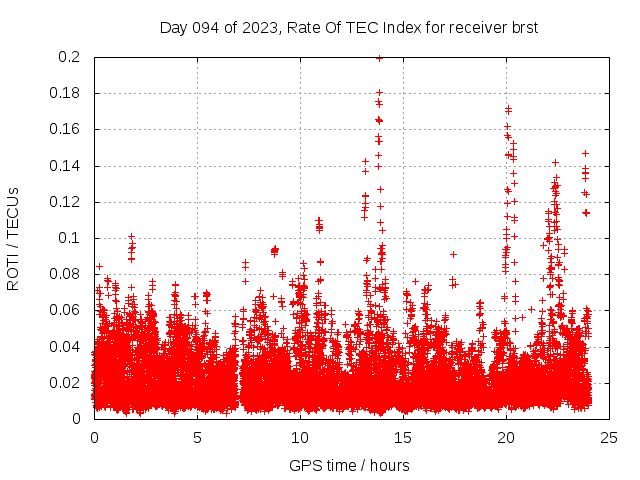 Day 094 of 2023, Rate Of TEC Index for receiver brst

ROTI / TECUs

0.2
0.18
0.16
0.14
0.12
0.1
0.08
0.06
0.04
0.02
0

0
5
10
15
20
25

GPS time / hours